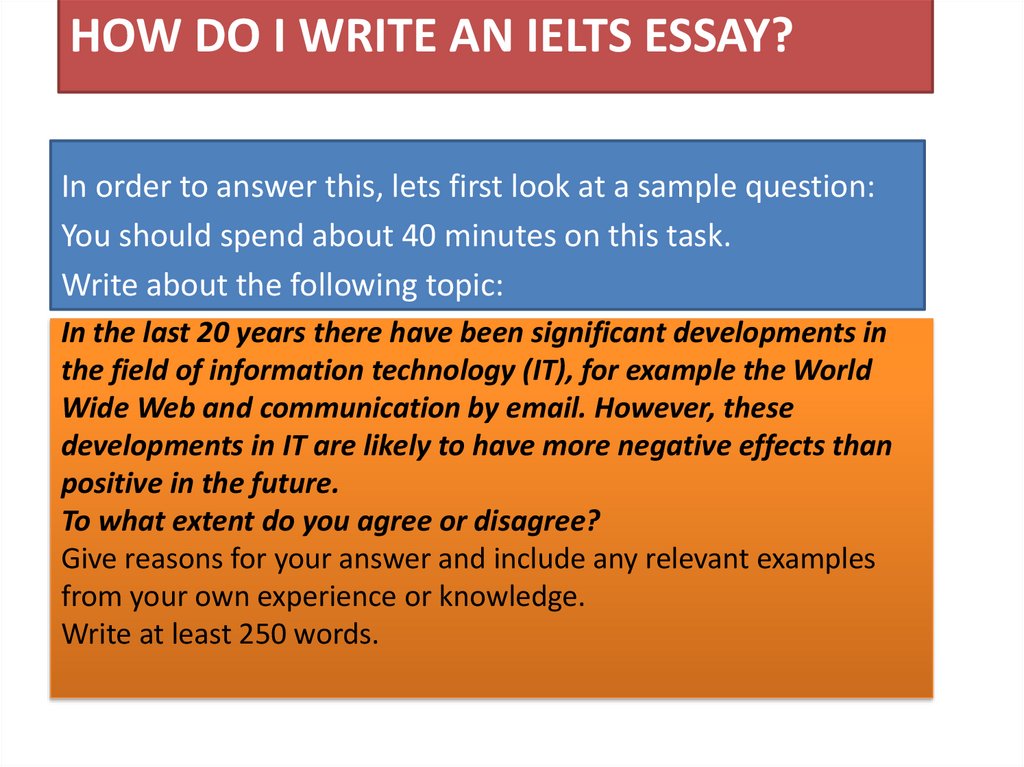 HOW DO I WRITE AN IELTS ESSAY?

In order to answer this, lets first look at a sample question:

You should spend about 40 minutes on this task.

Write about the following topic:

In the last 20 years there have been significant developments in the field of information technology (IT), for example the World Wide Web and communication by email. However, these developments in IT are likely to have more negative effects than positive in the future.

To what extent do you agree or disagree?

Give reasons for your answer and include any relevant examples from your own experience or knowledge.

Write at least 250 words.